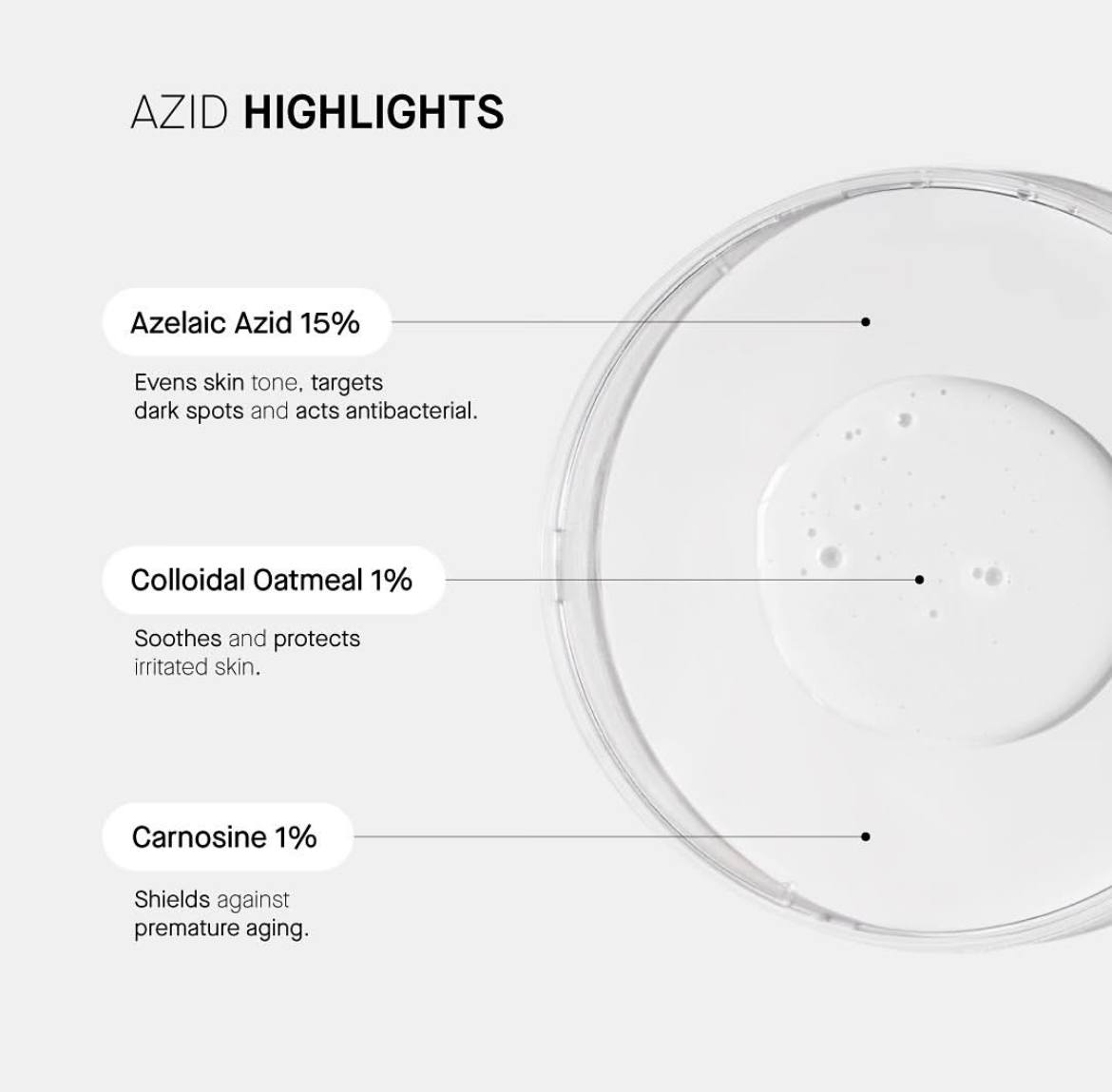 AZID HIGHLIGHTS

Azelaic Azid 15%

Evens skin tone, targets dark spots and acts antibacterial.

Colloidal Oatmeal 1%

Soothes and protects irritated skin.

Carnosine 1%

Shields against premature aging.